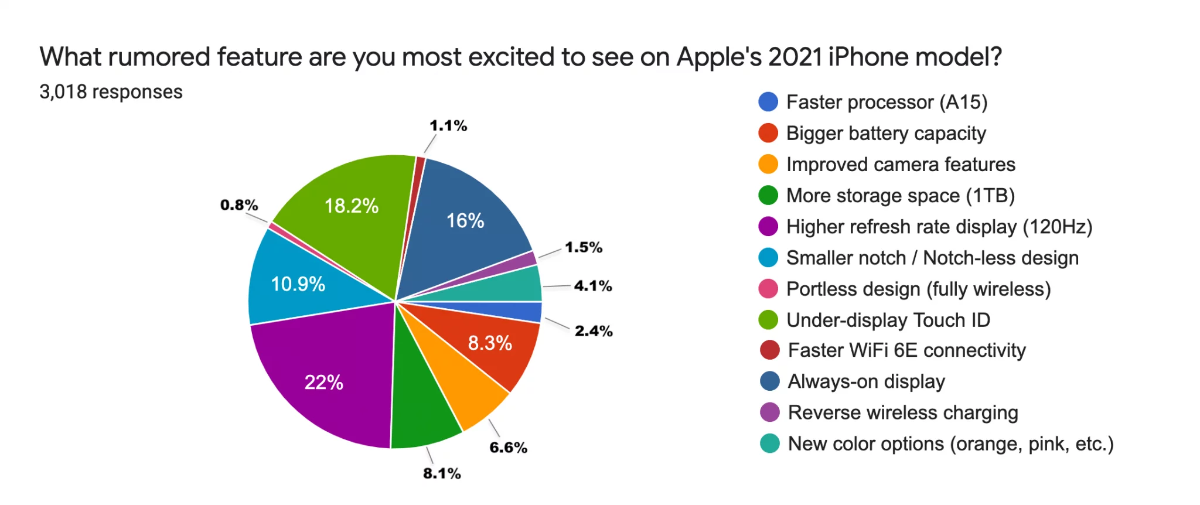 What rumored feature are you most excited to see on Apple's 2021 iPhone model?
3,018 responses

1.1%
18.2%
16%
0.8%
1.5%
10.9%
4.1%
2.4%
8.3%
22%
6.6%
8.1%

Faster processor (A15)
Bigger battery capacity
Improved camera features
More storage space (1TB)
Higher refresh rate display (120Hz)
Smaller notch / Notch-less design
Portless design (fully wireless)
Under-display Touch ID
Faster WiFi 6E connectivity
Always-on display
Reverse wireless charging
New color options (orange, pink, etc.)